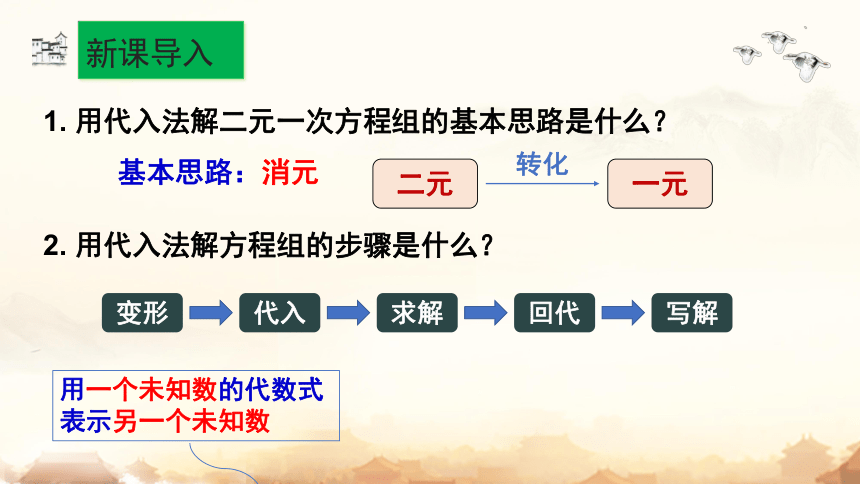 新课导入

1. 用代入法解二元一次方程组的基本思路是什么？

基本思路：消元

二元 转化 一元

2. 用代入法解方程组的步骤是什么？

变形 代入 求解 回代 写解

用一个未知数的代数式表示另一个未知数